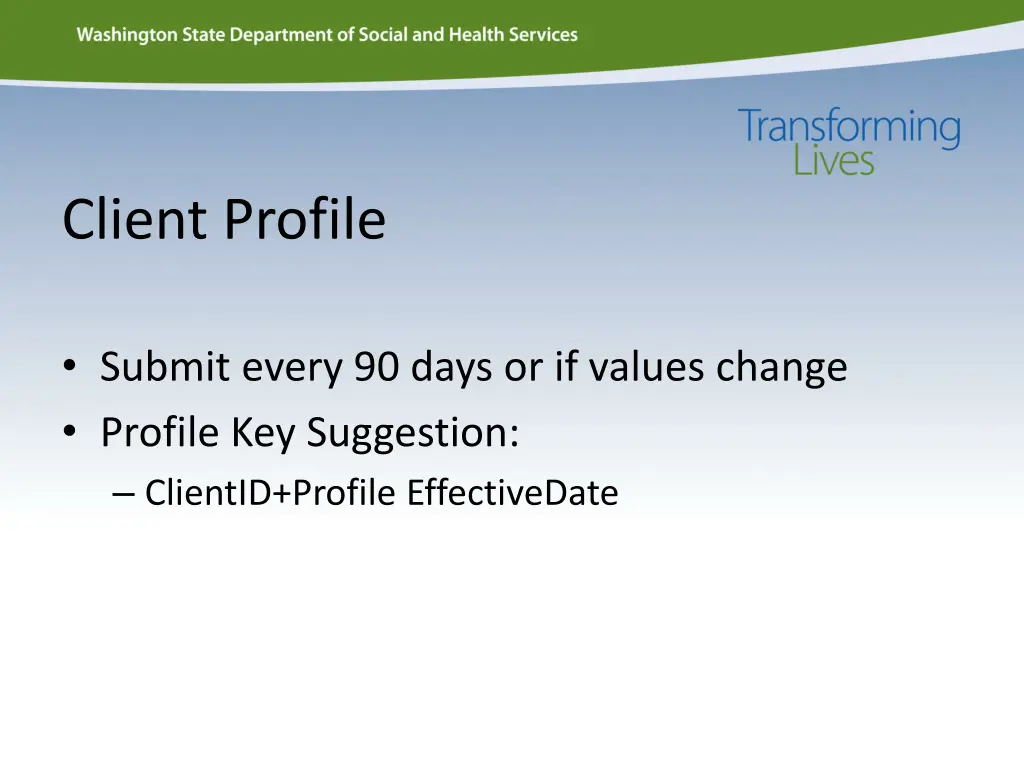 Washington State Department of Social and Health Services

Transforming Lives

Client Profile

• Submit every 90 days or if values change
• Profile Key Suggestion:
– ClientID+Profile EffectiveDate